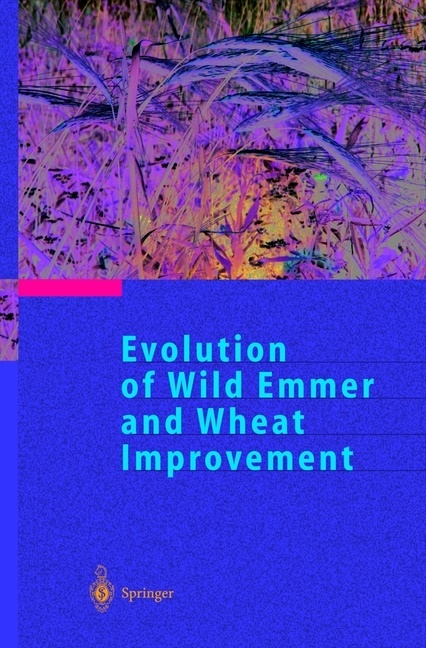 Evolution of Wild Emmer and Wheat Improvement

Springer